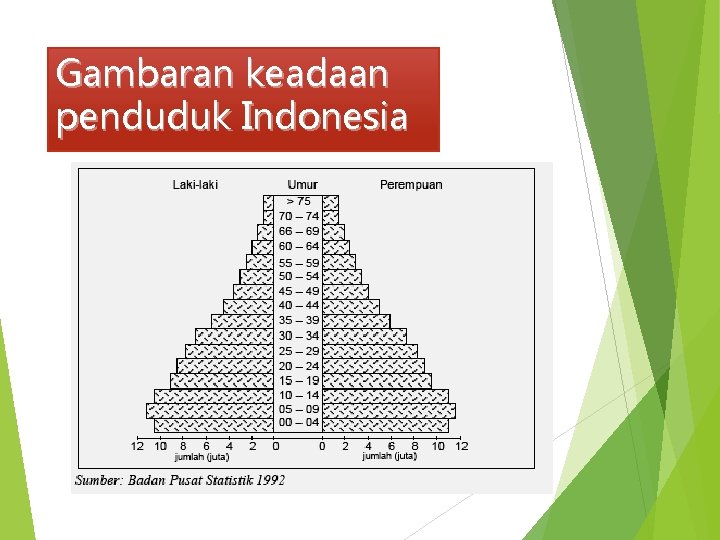 Gambaran keadaan penduduk Indonesia

Laki-laki

Umur

Perempuan

> 75
70 – 74
66 – 69
60 – 64
55 – 59
50 – 54
45 – 49
40 – 44
35 – 39
30 – 34
25 – 29
20 – 24
15 – 19
10 – 14
05 – 09
00 – 04

12 10 8 6 4 2 0
jumlah (juta)

0 2 4 6 8 10 12
jumlah (juta)

Sumber: Badan Pusat Statistik 1992